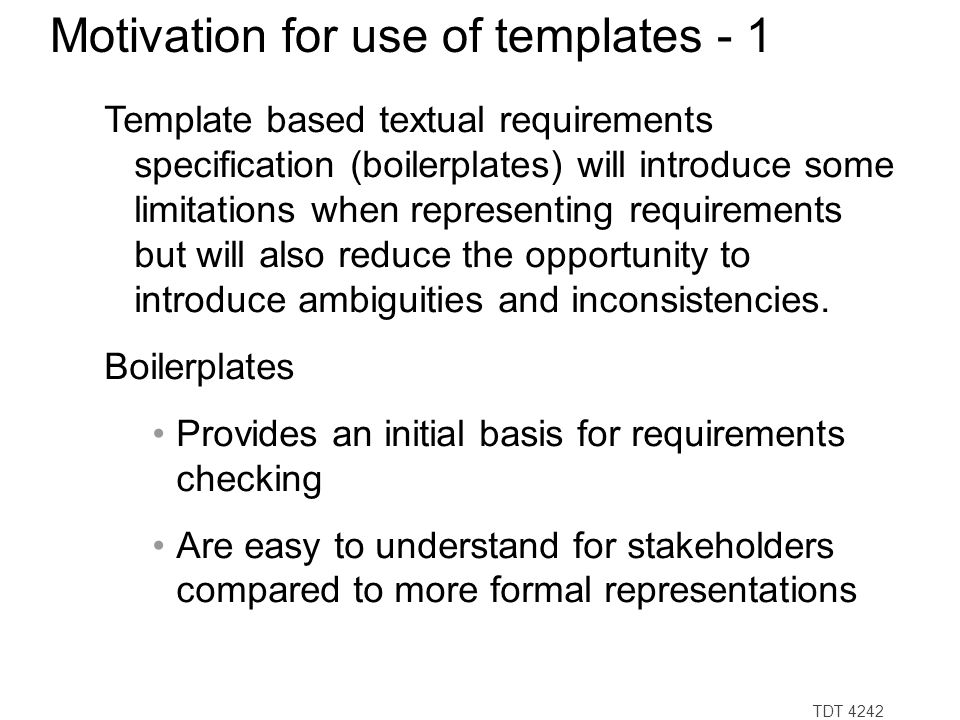 Motivation for use of templates - 1

Template based textual requirements specification (boilerplates) will introduce some limitations when representing requirements but will also reduce the opportunity to introduce ambiguities and inconsistencies.

Boilerplates

• Provides an initial basis for requirements checking

• Are easy to understand for stakeholders compared to more formal representations

TDT 4242